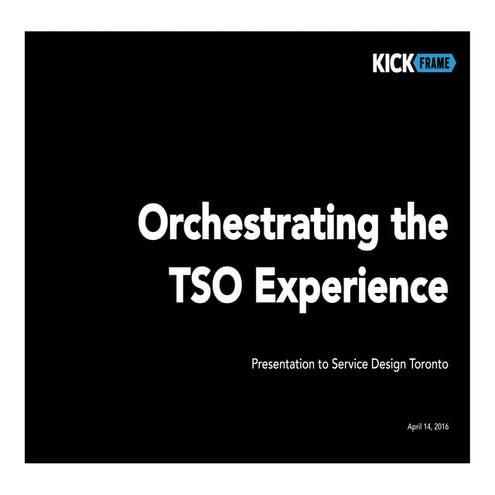 KICK FRAME

Orchestrating the TSO Experience

Presentation to Service Design Toronto

April 14, 2016